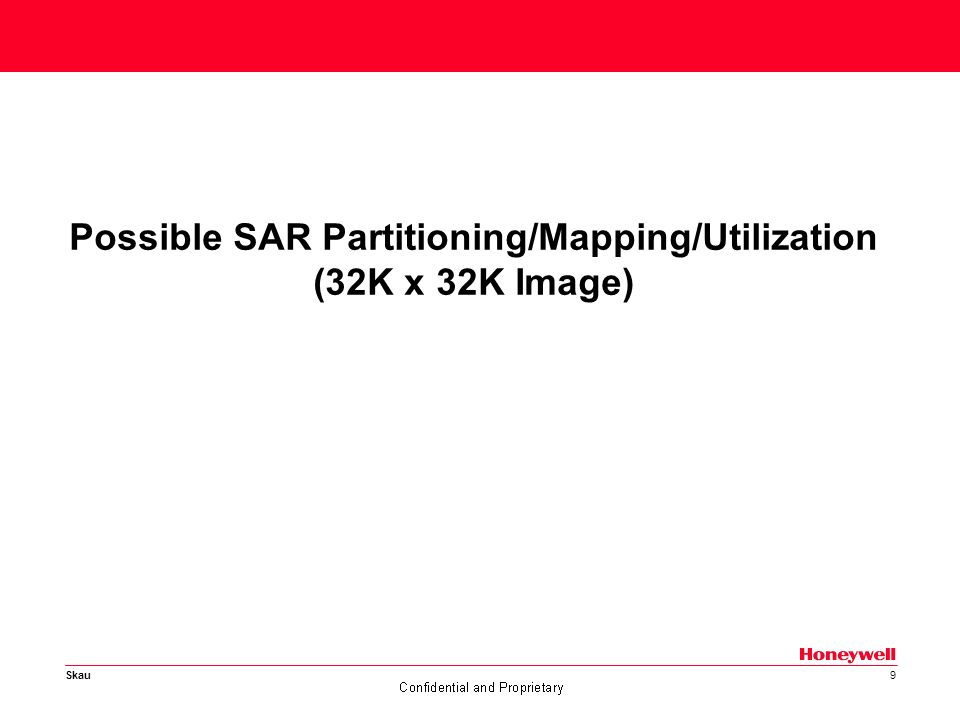 Possible SAR Partitioning/Mapping/Utilization
(32K x 32K Image)

Honeywell

Skau

9

Confidential and Proprietary